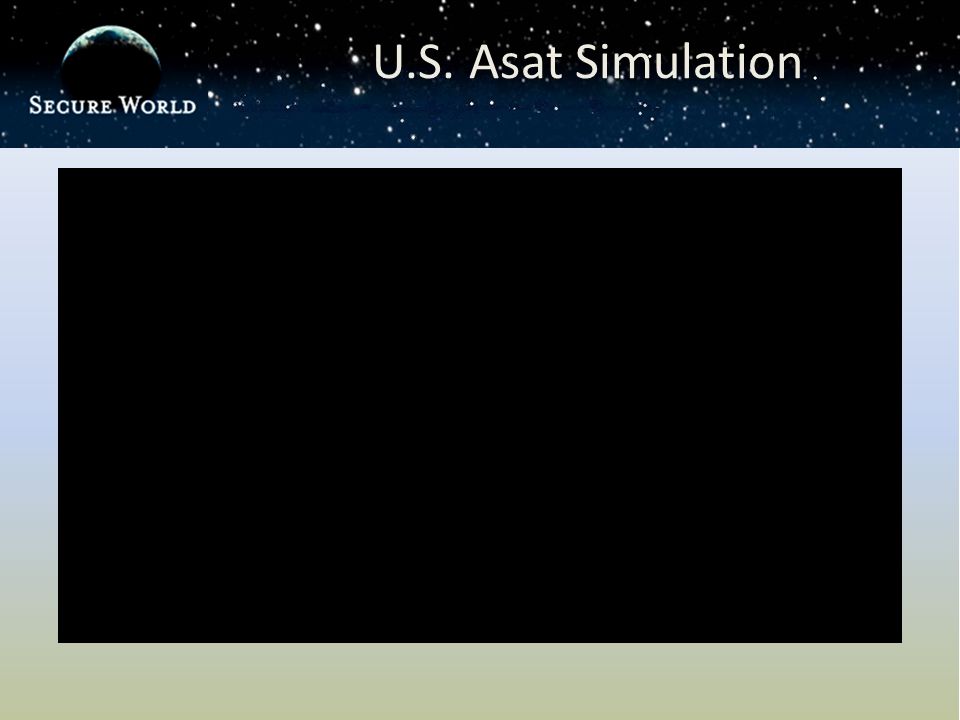 SECURE WORLD

U.S. Asat Simulation